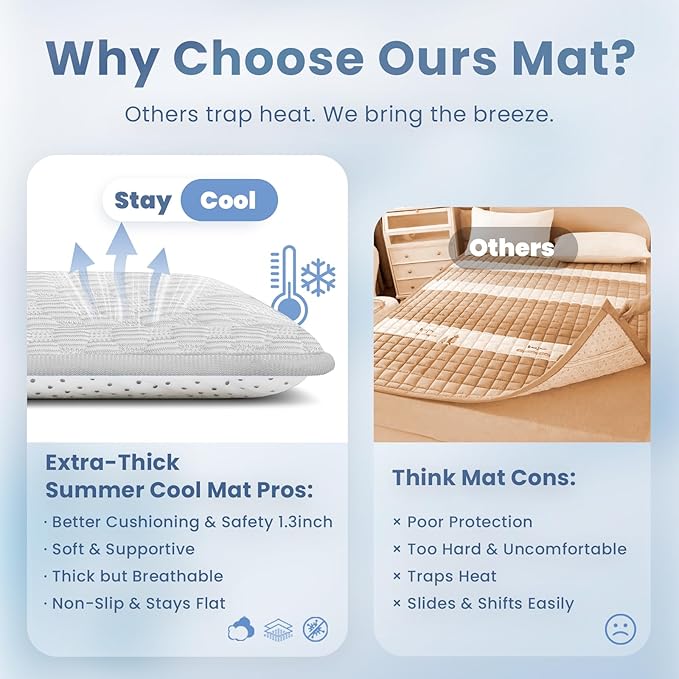 Why Choose Ours Mat?

Others trap heat. We bring the breeze.

Stay Cool

Extra-Thick Summer Cool Mat Pros:

· Better Cushioning & Safety 1.3inch

· Soft & Supportive

· Thick but Breathable

· Non-Slip & Stays Flat

Others

Think Mat Cons:

× Poor Protection

× Too Hard & Uncomfortable

× Traps Heat

× Slides & Shifts Easily